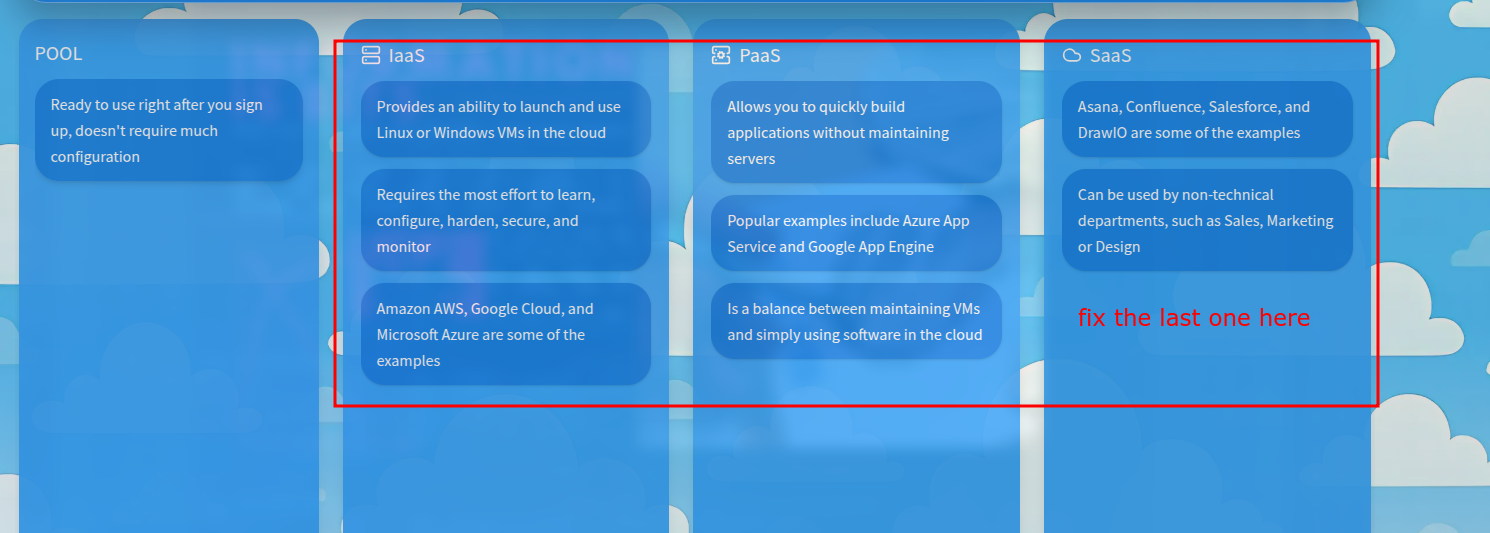 POOL

Ready to use right after you sign up, doesn't require much configuration

IaaS

Provides an ability to launch and use Linux or Windows VMs in the cloud

Requires the most effort to learn, configure, harden, secure, and monitor

Amazon AWS, Google Cloud, and Microsoft Azure are some of the examples

PaaS

Allows you to quickly build applications without maintaining servers

Popular examples include Azure App Service and Google App Engine

Is a balance between maintaining VMs and simply using software in the cloud

SaaS

Asana, Confluence, Salesforce, and DrawIO are some of the examples

Can be used by non-technical departments, such as Sales, Marketing or Design

fix the last one here